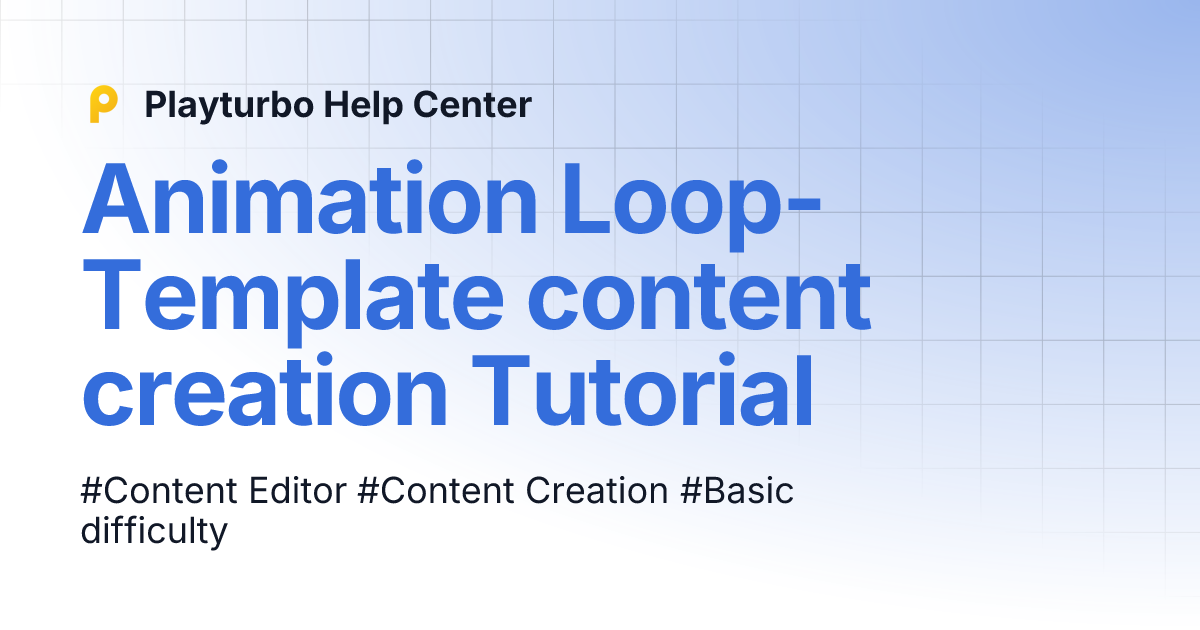 Playturbo Help Center

Animation Loop-Template content creation Tutorial

#Content Editor #Content Creation #Basic difficulty